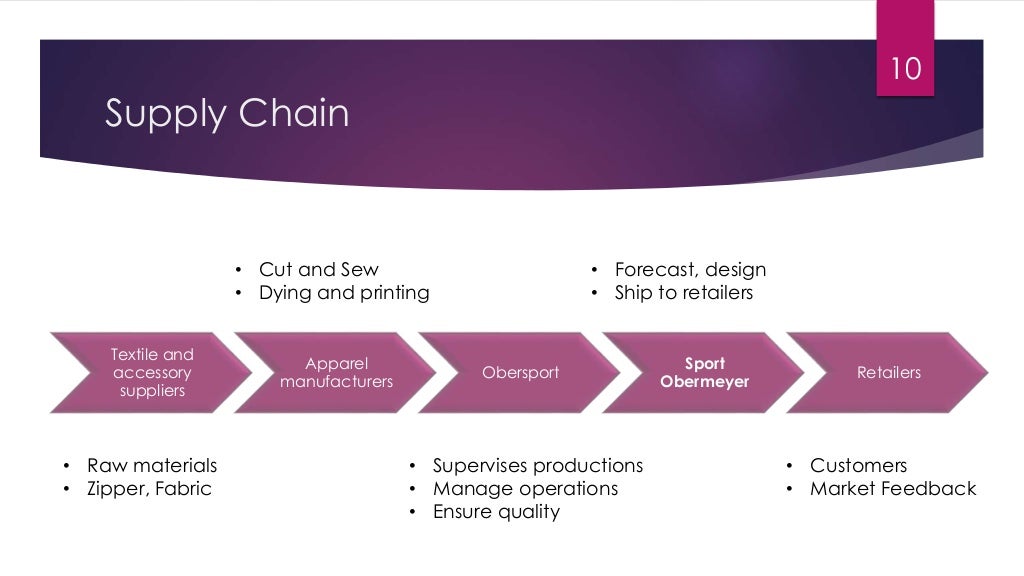 10

Supply Chain

• Cut and Sew
• Dying and printing

• Forecast, design
• Ship to retailers

Textile and accessory suppliers

Apparel manufacturers

Obersport

Sport Obermeyer

Retailers

• Raw materials
• Zipper, Fabric

• Supervises productions
• Manage operations
• Ensure quality

• Customers
• Market Feedback